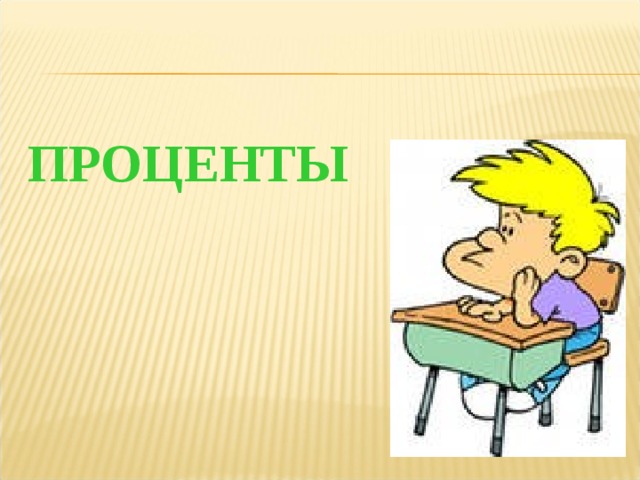 ПРОЦЕНТЫ